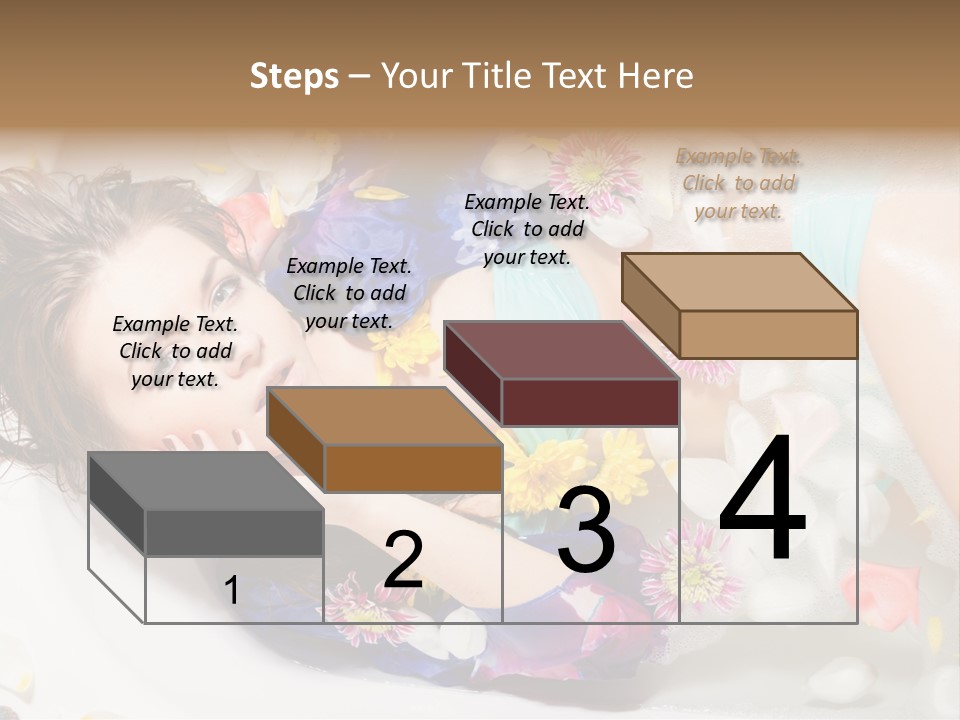 Steps – Your Title Text Here

Example Text. Click to add your text.

Example Text. Click to add your text.

Example Text. Click to add your text.

Example Text. Click to add your text.

1

2

3

4